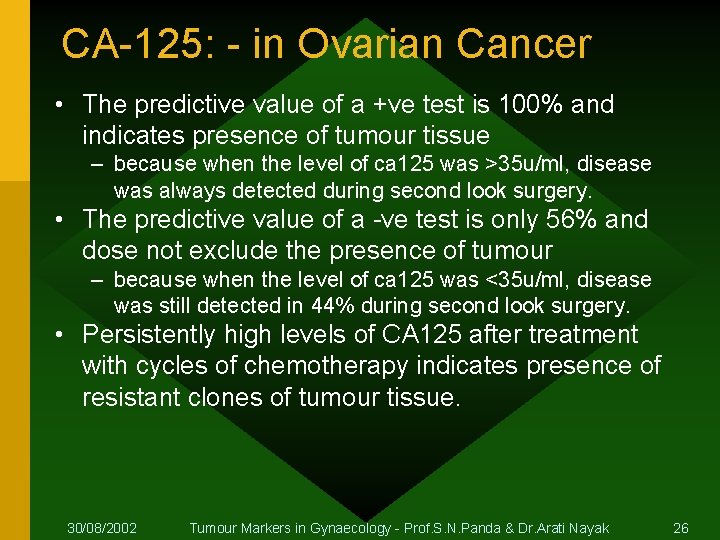 CA-125: - in Ovarian Cancer

• The predictive value of a +ve test is 100% and indicates presence of tumour tissue
 – because when the level of ca125 was >35u/ml, disease was always detected during second look surgery.

• The predictive value of a -ve test is only 56% and dose not exclude the presence of tumour
 – because when the level of ca125 was <35u/ml, disease was still detected in 44% during second look surgery.

• Persistently high levels of CA125 after treatment with cycles of chemotherapy indicates presence of resistant clones of tumour tissue.

30/08/2002 Tumour Markers in Gynaecology - Prof.S.N.Panda & Dr.Arati Nayak 26